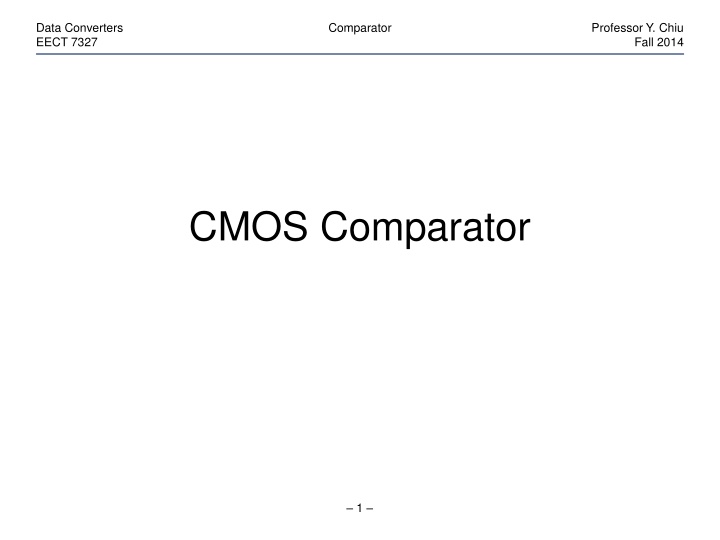 Data Converters
EECT 7327

Comparator

Professor Y. Chiu
Fall 2014

CMOS Comparator

– 1 –